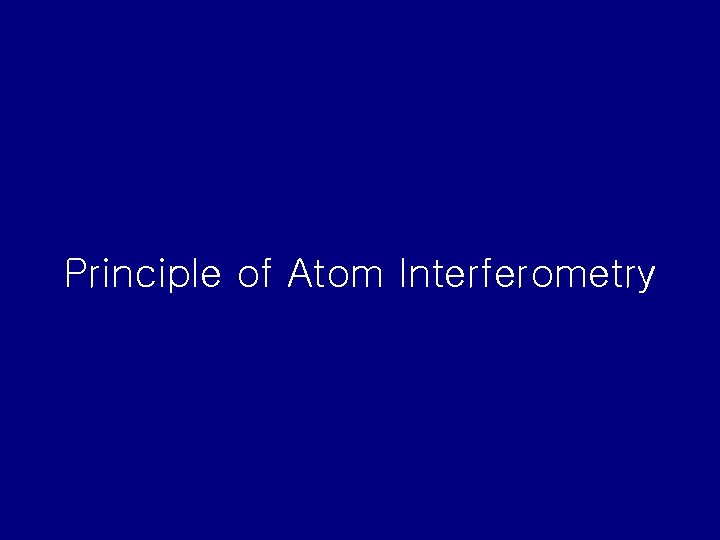 Principle of Atom Interferometry